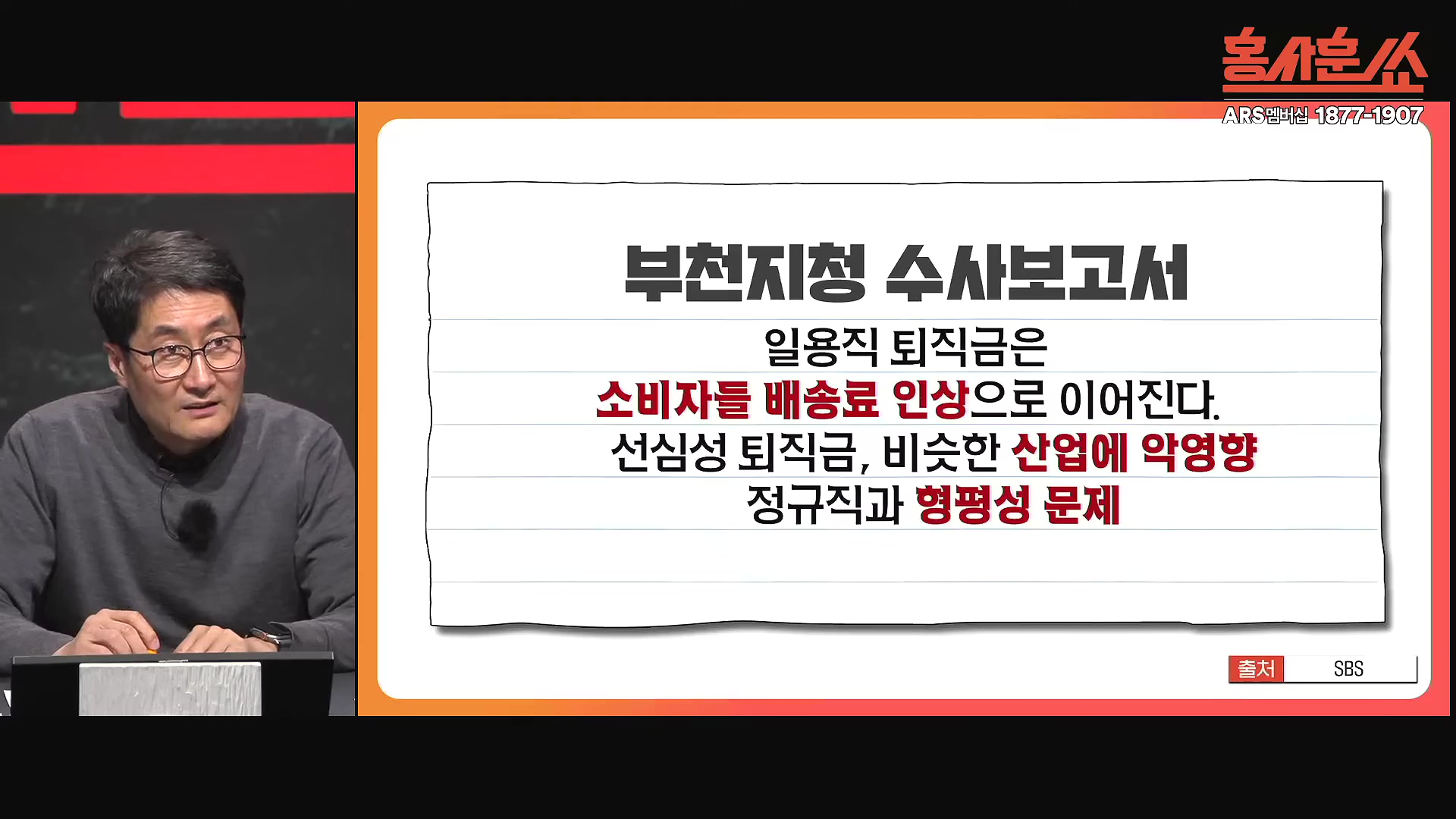 홍사훈쇼
ARS멤버십 1877-1907

부천지청 수사보고서

일용직 퇴직금은
소비자들 배송료 인상으로 이어진다.
선심성 퇴직금, 비슷한 산업에 악영향
정규직과 형평성 문제

출처 SBS